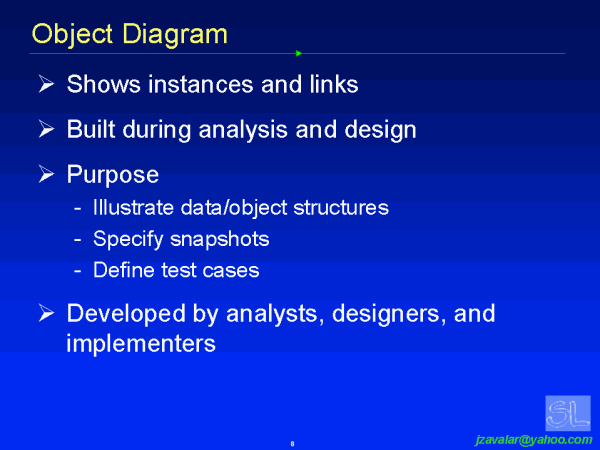 Object Diagram

➢ Shows instances and links

➢ Built during analysis and design

➢ Purpose
- Illustrate data/object structures
- Specify snapshots
- Define test cases

➢ Developed by analysts, designers, and implementers

SL

8

jzavalar@yahoo.com